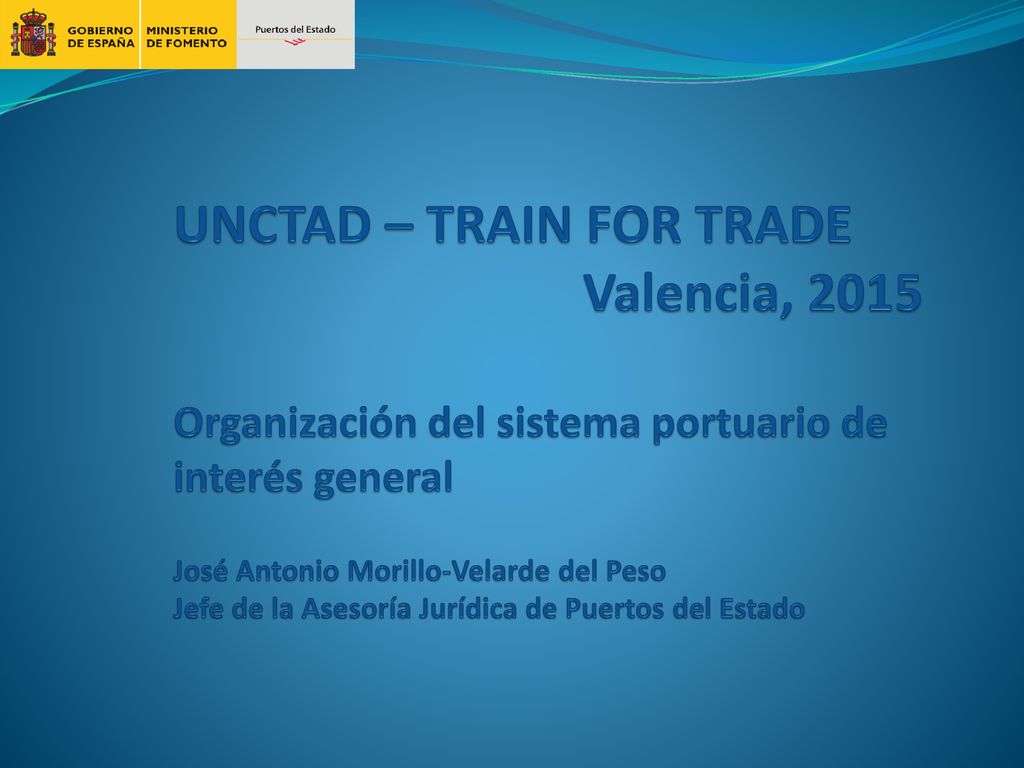 GOBIERNO DE ESPAÑA

MINISTERIO DE FOMENTO

Puertos del Estado

UNCTAD – TRAIN FOR TRADE
Valencia, 2015

Organización del sistema portuario de interés general

José Antonio Morillo-Velarde del Peso
Jefe de la Asesoría Jurídica de Puertos del Estado